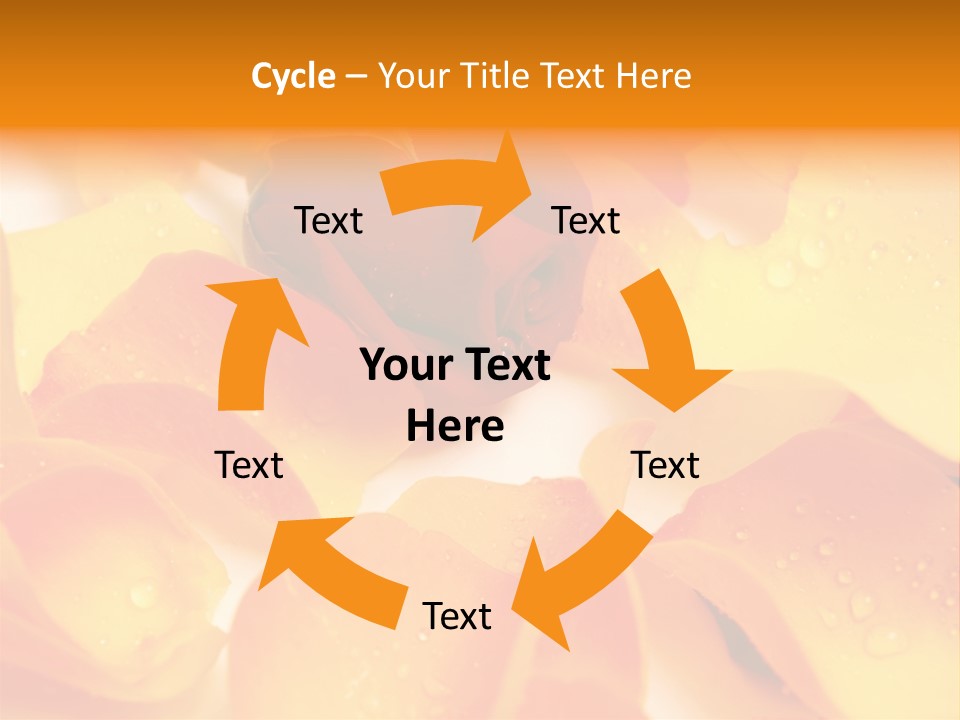 Cycle – Your Title Text Here

Text

Text

Your Text Here

Text

Text

Text